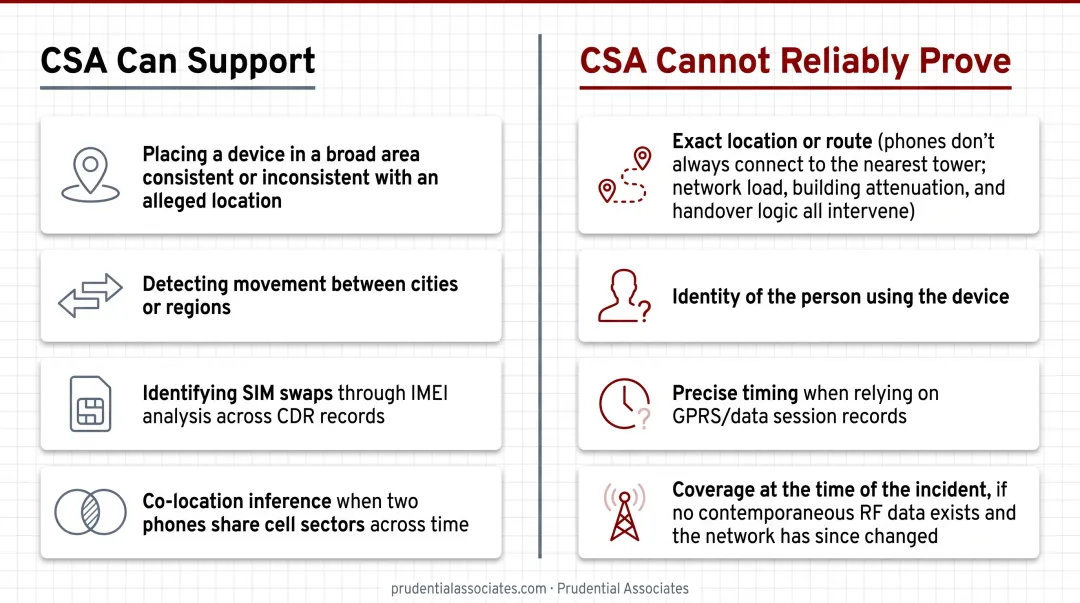 CSA Can Support

Placing a device in a broad area consistent or inconsistent with an alleged location

Detecting movement between cities or regions

Identifying SIM swaps through IMEI analysis across CDR records

Co-location inference when two phones share cell sectors across time

CSA Cannot Reliably Prove

Exact location or route (phones don't always connect to the nearest tower; network load, building attenuation, and handover logic all intervene)

Identity of the person using the device

Precise timing when relying on GPRS/data session records

Coverage at the time of the incident, if no contemporaneous RF data exists and the network has since changed

prudentialassociates.com · Prudential Associates